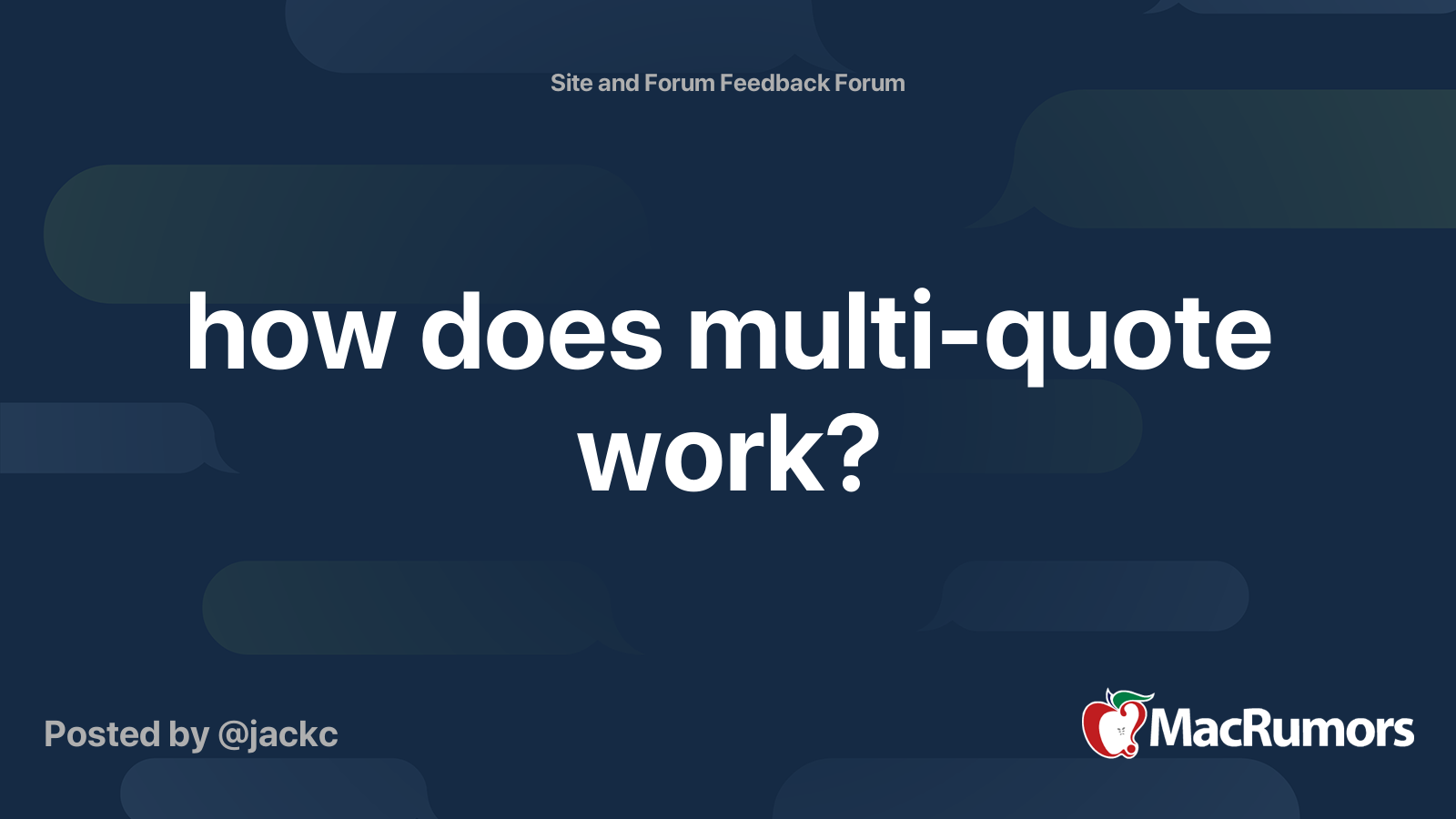 Site and Forum Feedback Forum

how does multi-quote work?

Posted by @jackc

MacRumors